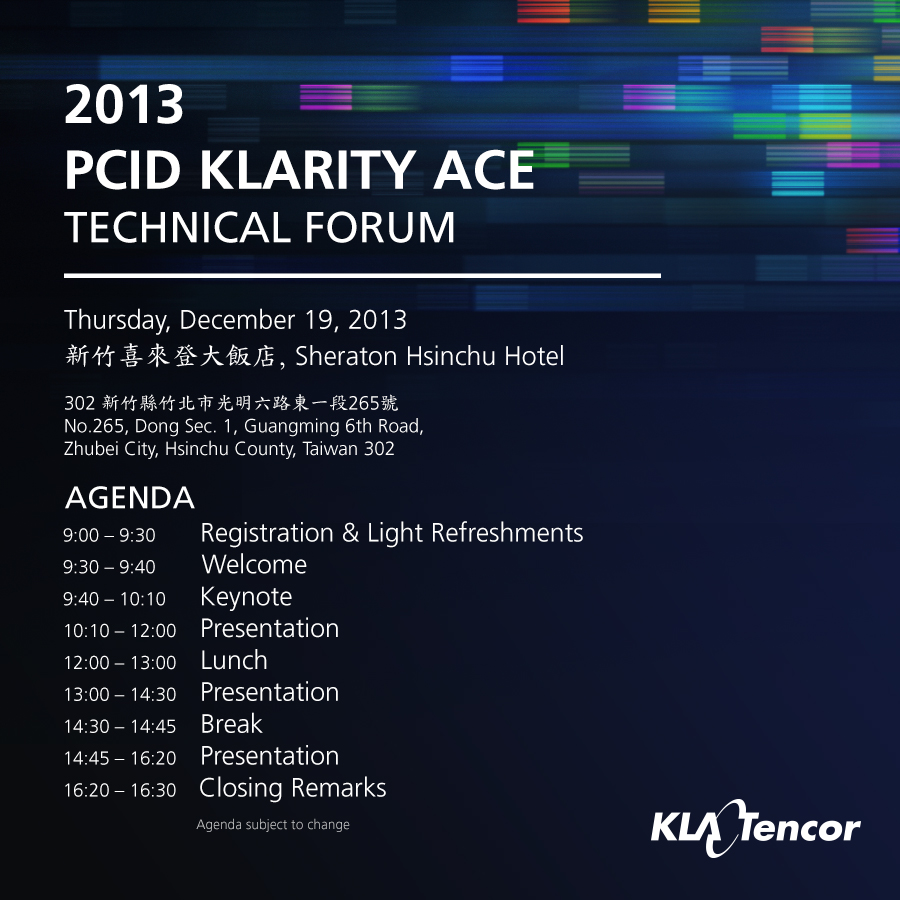 2013
PCID KLARITY ACE
TECHNICAL FORUM

Thursday, December 19, 2013
新竹喜來登大飯店, Sheraton Hsinchu Hotel

302 新竹縣竹北市光明六路東一段265號
No.265, Dong Sec. 1, Guangming 6th Road, Zhubei City, Hsinchu County, Taiwan 302

AGENDA

| | |
|---|---|
| 9:00 – 9:30 | Registration & Light Refreshments |
| 9:30 – 9:40 | Welcome |
| 9:40 – 10:10 | Keynote |
| 10:10 – 12:00 | Presentation |
| 12:00 – 13:00 | Lunch |
| 13:00 – 14:30 | Presentation |
| 14:30 – 14:45 | Break |
| 14:45 – 16:20 | Presentation |
| 16:20 – 16:30 | Closing Remarks |

Agenda subject to change

KLA Tencor